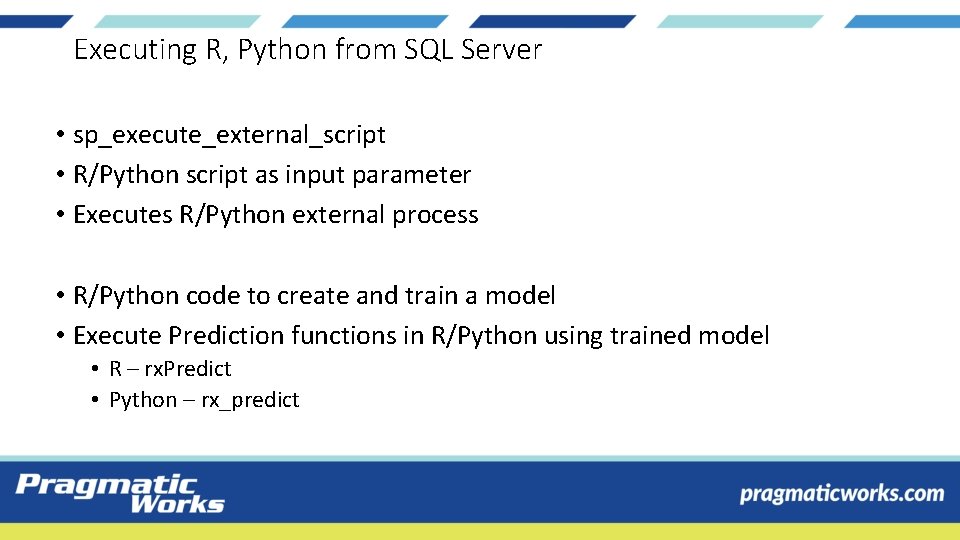 Executing R, Python from SQL Server

• sp_execute_external_script
• R/Python script as input parameter
• Executes R/Python external process

• R/Python code to create and train a model
• Execute Prediction functions in R/Python using trained model
  • R – rxPredict
  • Python – rx_predict

Pragmatic Works

pragmaticworks.com